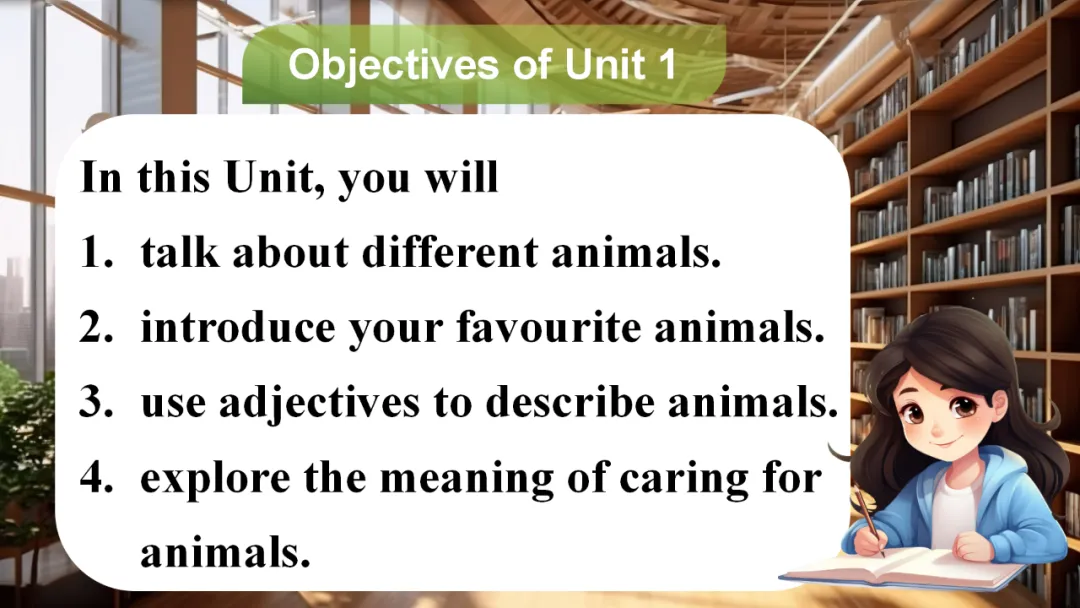 Objectives of Unit 1

In this Unit, you will

1. talk about different animals.
2. introduce your favourite animals.
3. use adjectives to describe animals.
4. explore the meaning of caring for animals.